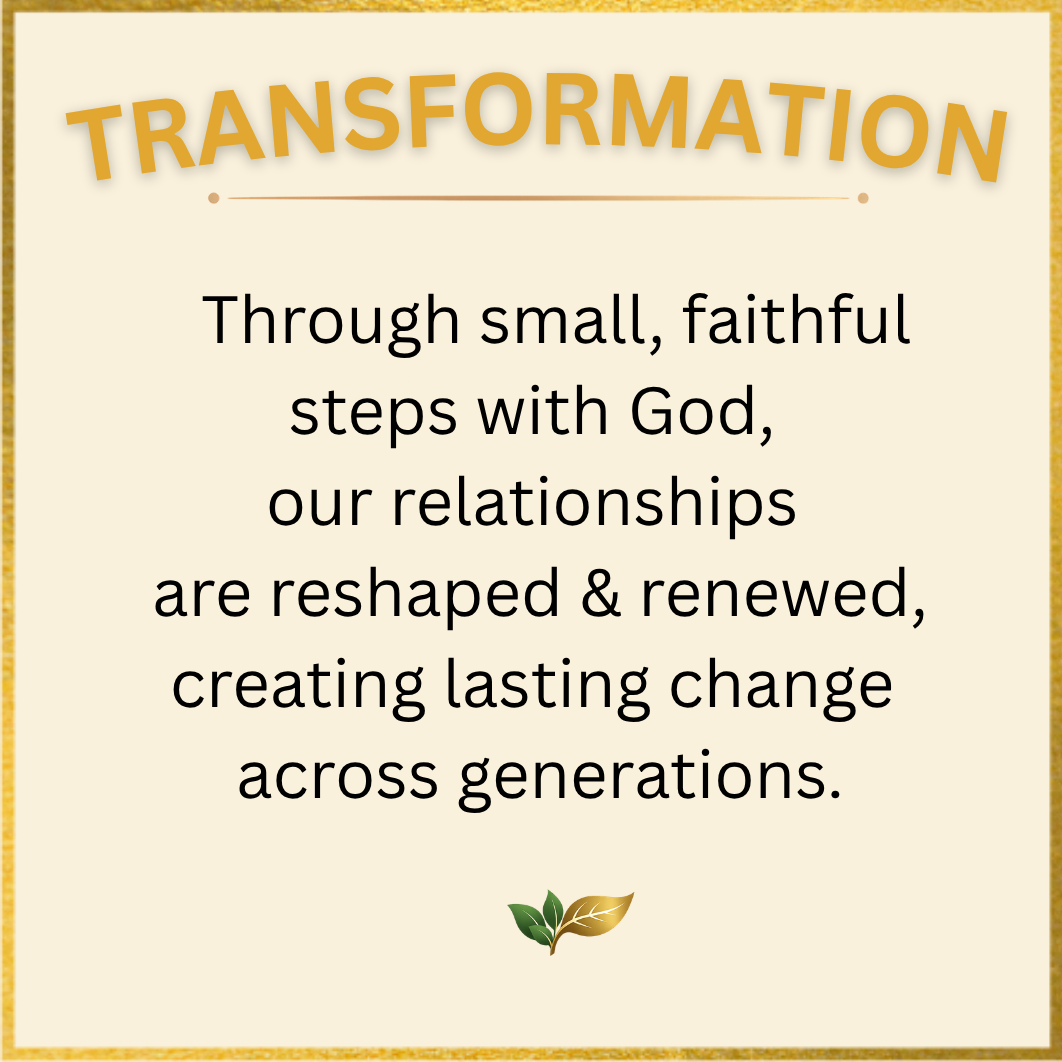 TRANSFORMATION

Through small, faithful steps with God, our relationships are reshaped & renewed, creating lasting change across generations.